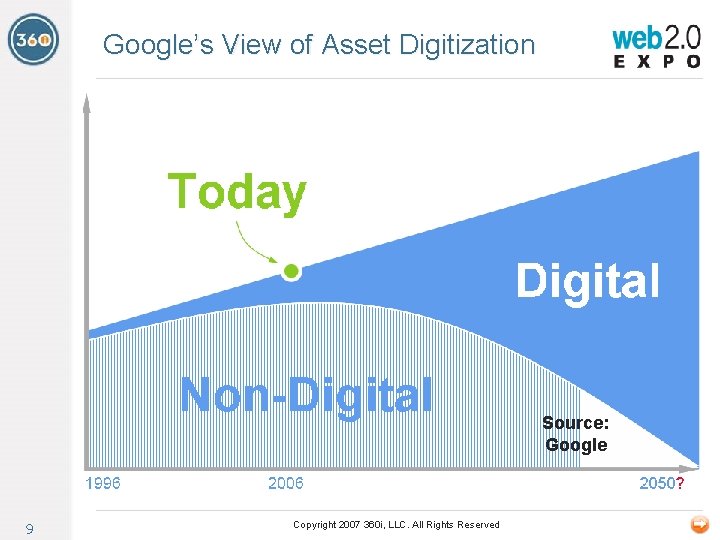 360i

Google's View of Asset Digitization

web2.0 EXPO

Today

Digital

Non-Digital

Source: Google

1996

2006

2050?

9

Copyright 2007 360i, LLC. All Rights Reserved